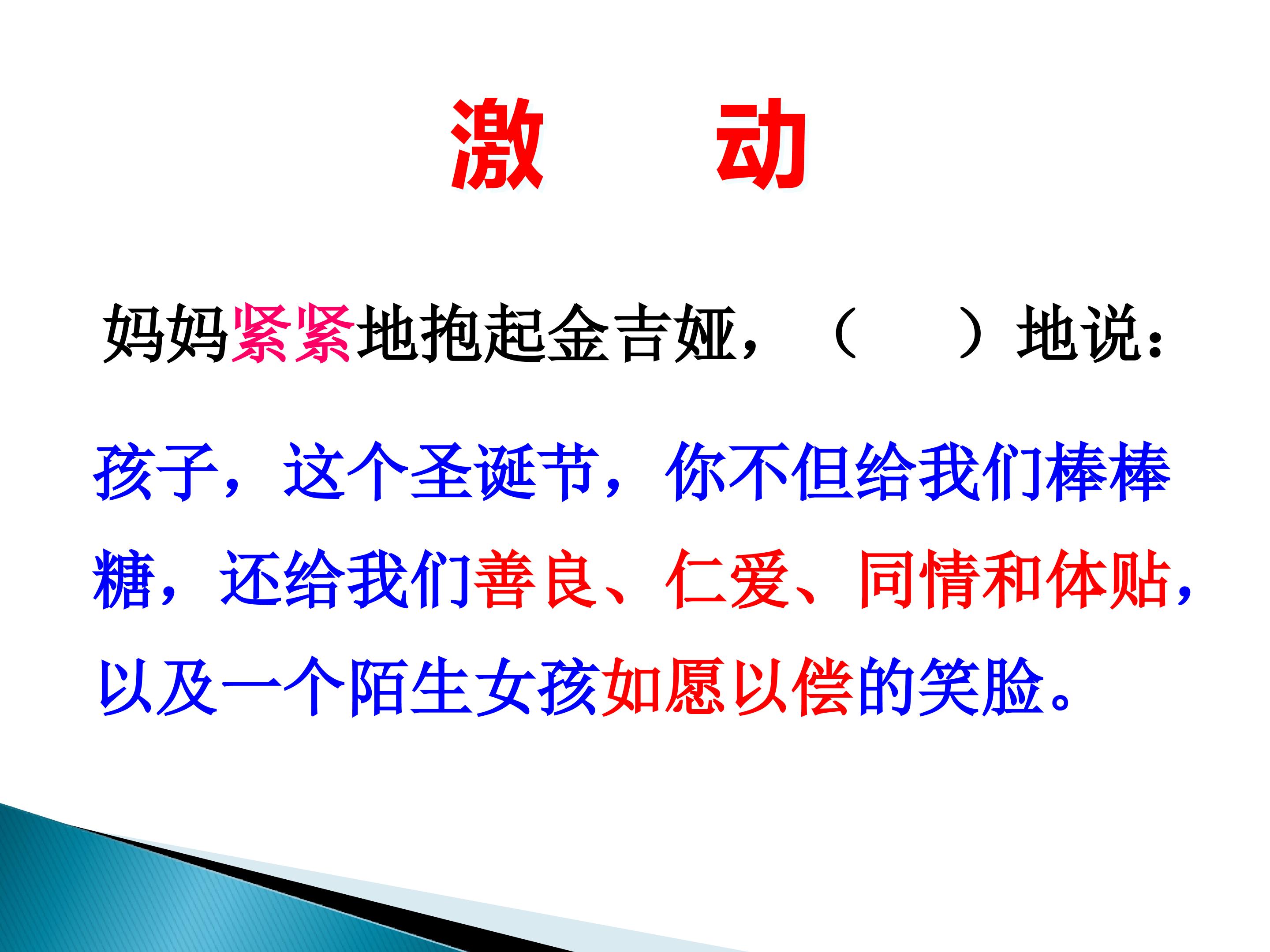 激 动

妈妈紧紧地抱起金吉娅，（ ）地说：

孩子，这个圣诞节，你不但给我们棒棒糖，还给我们善良、仁爱、同情和体贴，以及一个陌生女孩如愿以偿的笑脸。